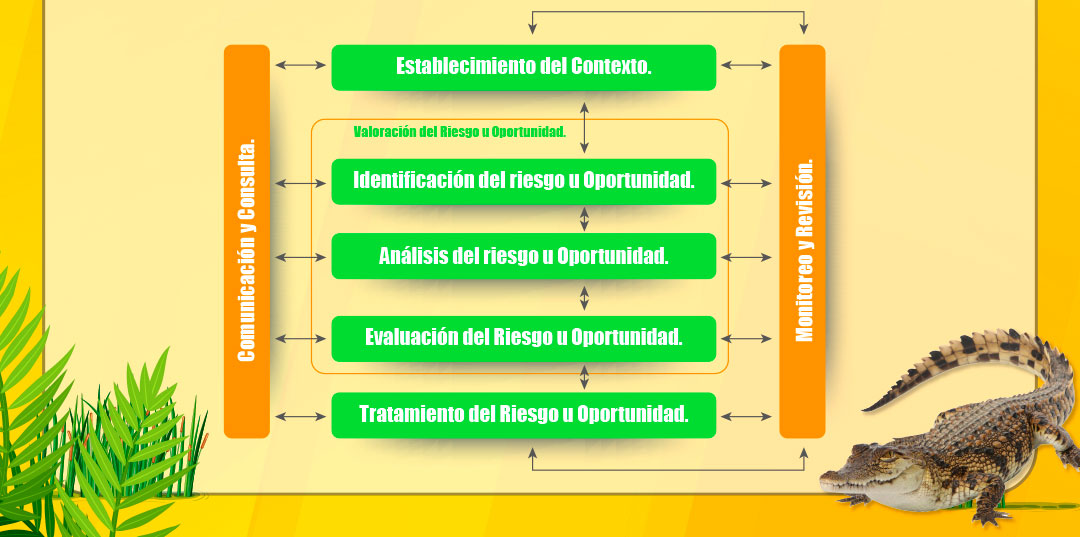 Comunicación y Consulta.

Establecimiento del Contexto.

Valoración del Riesgo u Oportunidad.

Identificación del riesgo u Oportunidad.

Análisis del riesgo u Oportunidad.

Evaluación del Riesgo u Oportunidad.

Tratamiento del Riesgo u Oportunidad.

Monitoreo y Revisión.